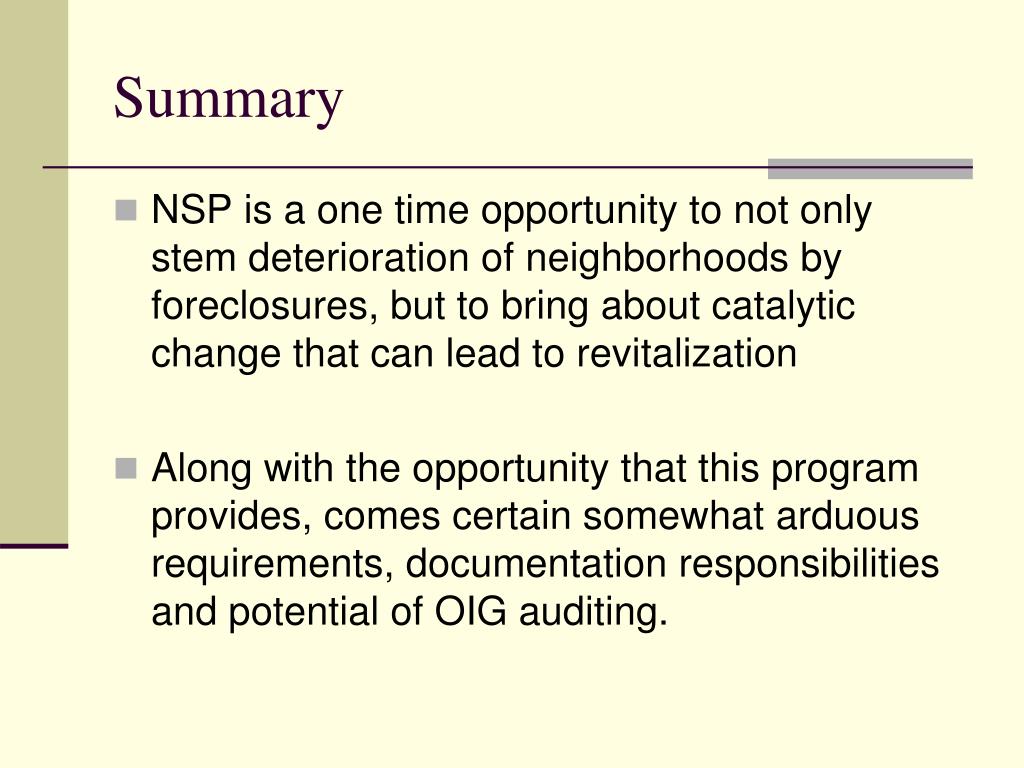 Summary

NSP is a one time opportunity to not only stem deterioration of neighborhoods by foreclosures, but to bring about catalytic change that can lead to revitalization

Along with the opportunity that this program provides, comes certain somewhat arduous requirements, documentation responsibilities and potential of OIG auditing.